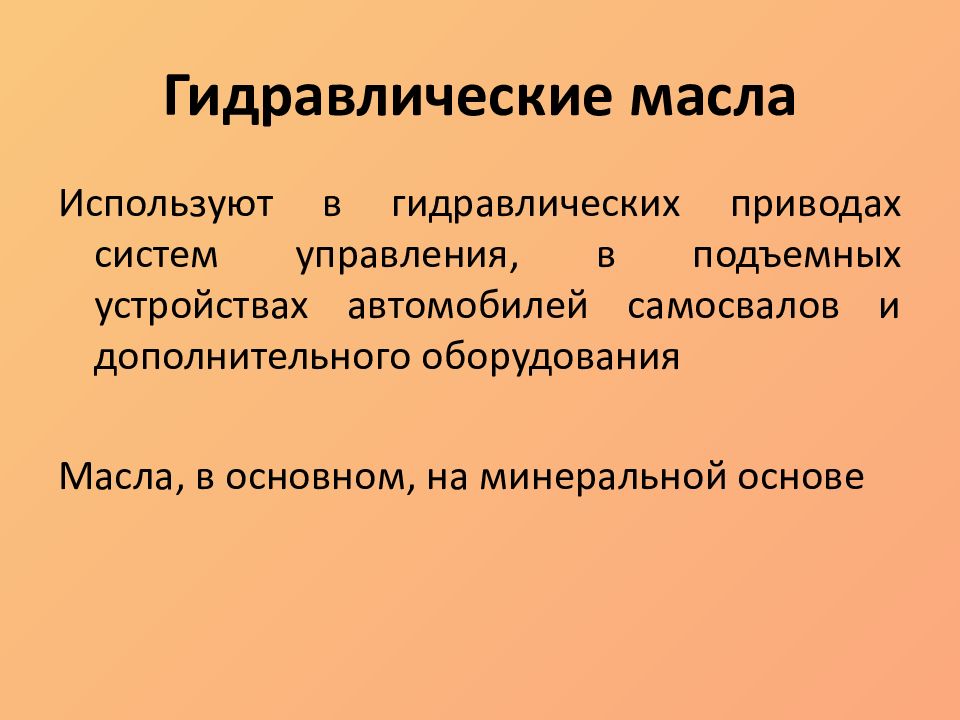 Гидравлические масла

Используют в гидравлических приводах систем управления, в подъемных устройствах автомобилей самосвалов и дополнительного оборудования

Масла, в основном, на минеральной основе